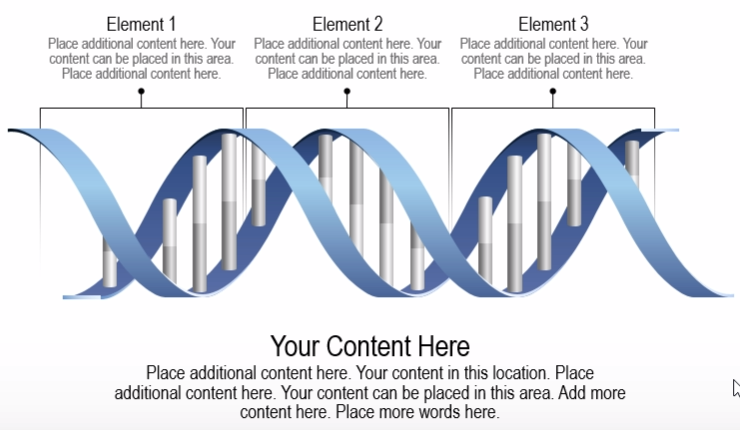 Element 1
Place additional content here. Your content can be placed in this area. Place additional content here.

Element 2
Place additional content here. Your content can be placed in this area. Place additional content here.

Element 3
Place additional content here. Your content can be placed in this area. Place additional content here.

Your Content Here
Place additional content here. Your content in this location. Place additional content here. Your content can be placed in this area. Add more content here. Place more words here.